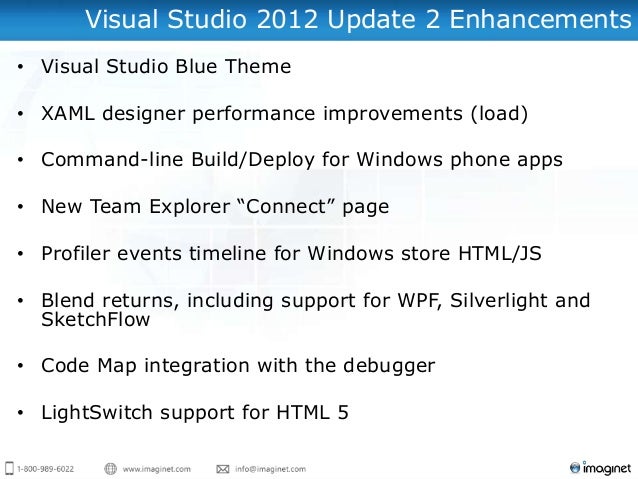 Visual Studio 2012 Update 2 Enhancements

• Visual Studio Blue Theme

• XAML designer performance improvements (load)

• Command-line Build/Deploy for Windows phone apps

• New Team Explorer “Connect” page

• Profiler events timeline for Windows store HTML/JS

• Blend returns, including support for WPF, Silverlight and SketchFlow

• Code Map integration with the debugger

• LightSwitch support for HTML 5

1-800-989-6022 www.imaginet.com info@imaginet.com imaginet